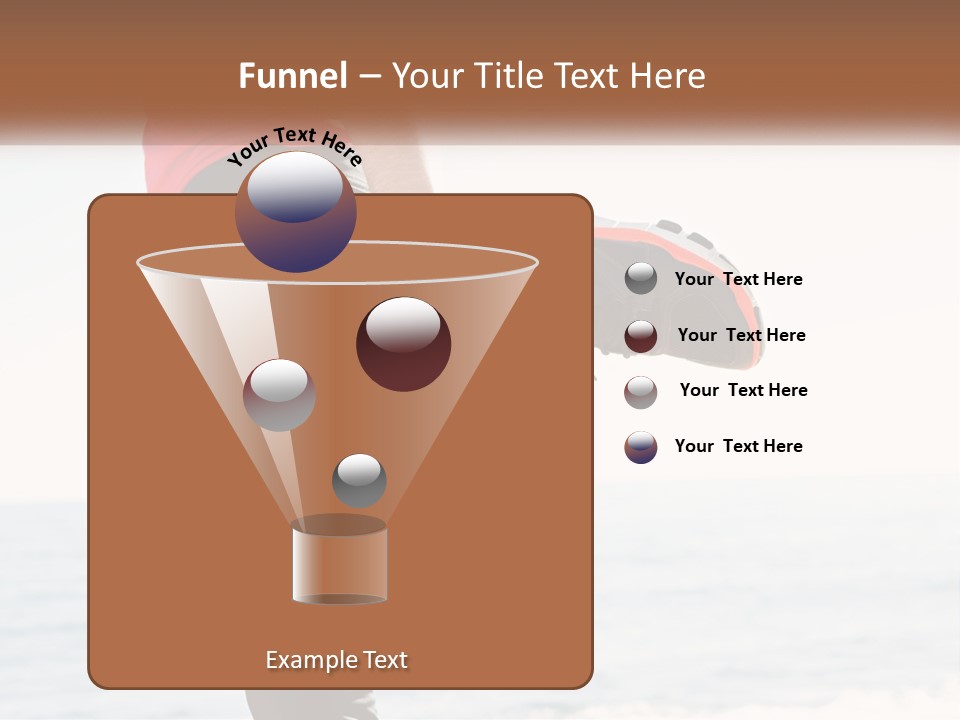 Funnel – Your Title Text Here

Your Text Here

Your Text Here

Your Text Here

Your Text Here

Your Text Here

Example Text